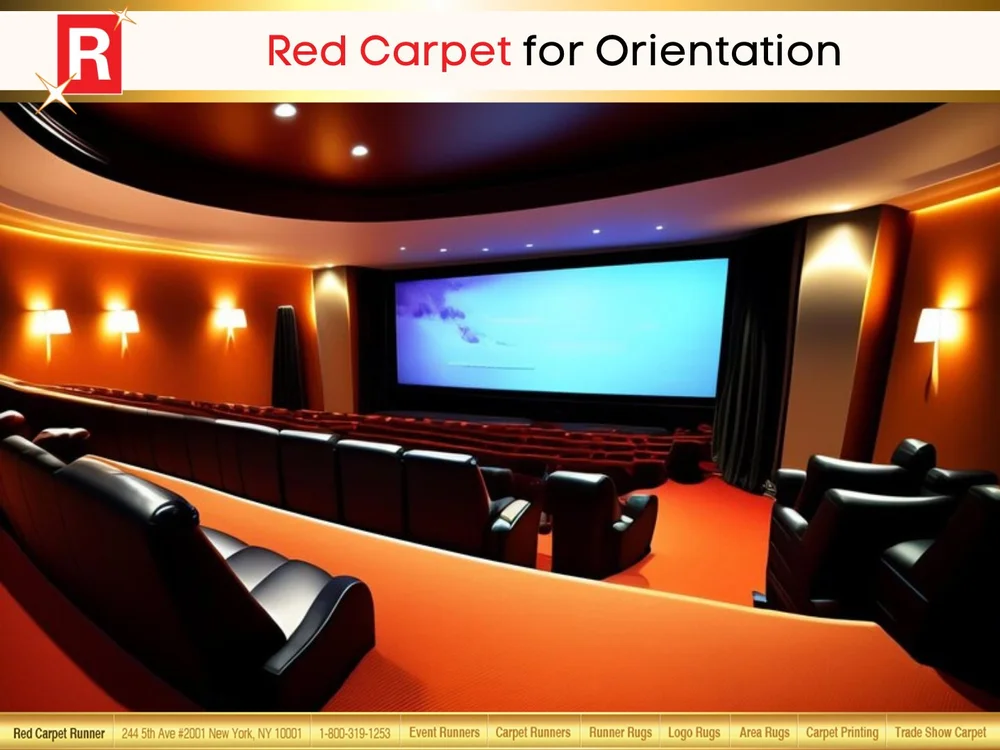 R

Red Carpet for Orientation

Red Carpet Runner | 244 5th Ave #2001 New York, NY 10001 | 1-800-319-1253 | Event Runners | Carpet Runners | Runner Rugs | Logo Rugs | Area Rugs | Carpet Printing | Trade Show Carpet